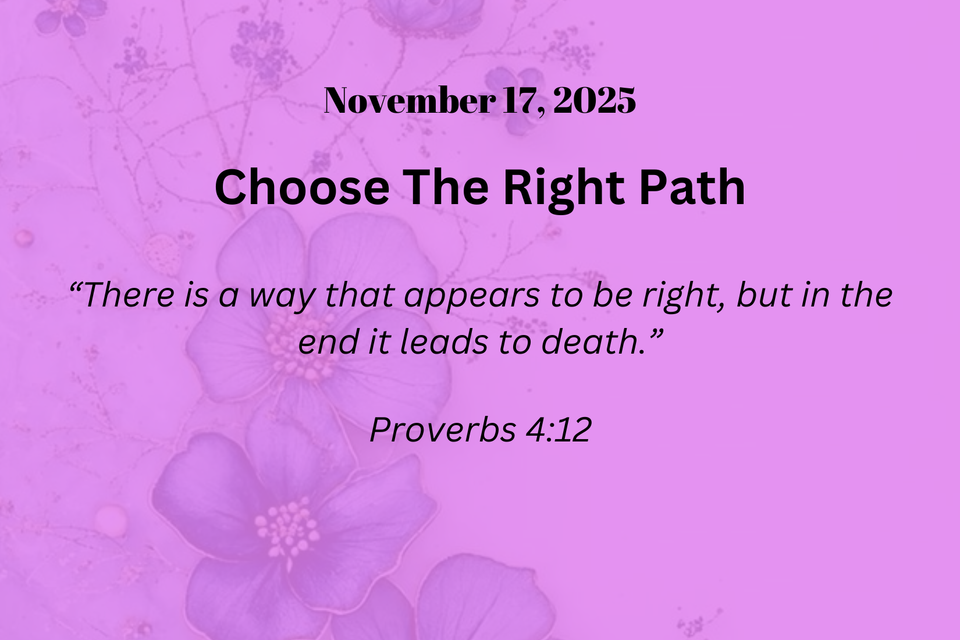 November 17, 2025

Choose The Right Path

“There is a way that appears to be right, but in the end it leads to death.”

Proverbs 4:12